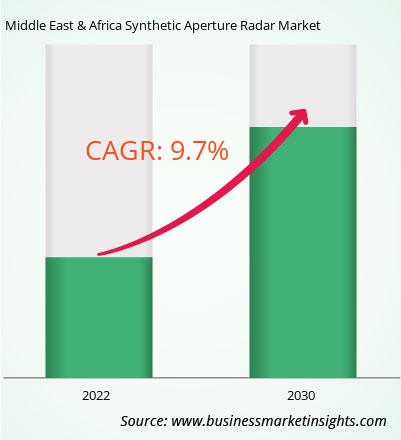 Middle East & Africa Synthetic Aperture Radar Market

CAGR: 9.7%

2022

2030

Source: www.businessmarketinsights.com